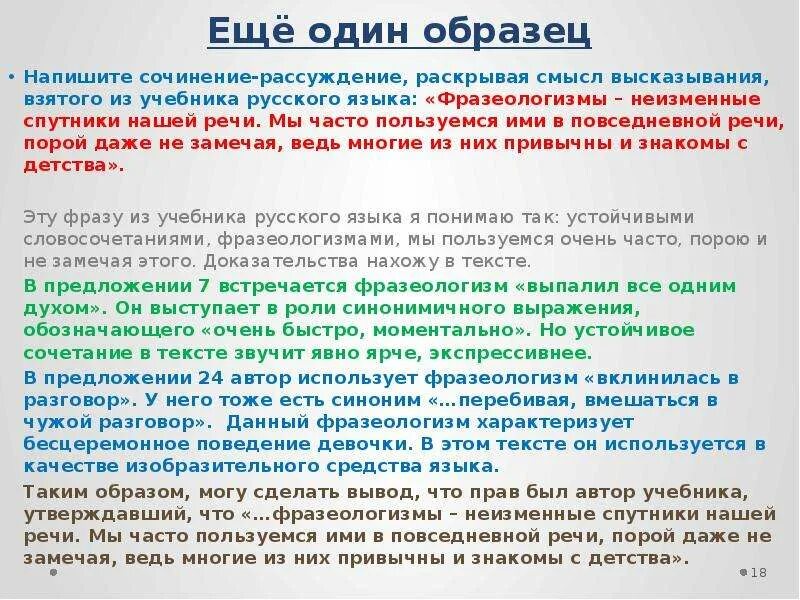 Ещё один образец

• Напишите сочинение-рассуждение, раскрывая смысл высказывания, взятого из учебника русского языка: «Фразеологизмы – неизменные спутники нашей речи. Мы часто пользуемся ими в повседневной речи, порой даже не замечая, ведь многие из них привычны и знакомы с детства».

Эту фразу из учебника русского языка я понимаю так: устойчивыми словосочетаниями, фразеологизмами, мы пользуемся очень часто, порою и не замечая этого. Доказательства нахожу в тексте.

В предложении 7 встречается фразеологизм «выпалил все одним духом». Он выступает в роли синонимичного выражения, обозначающего «очень быстро, моментально». Но устойчивое сочетание в тексте звучит явно ярче, экспрессивнее.

В предложении 24 автор использует фразеологизм «вклинилась в разговор». У него тоже есть синоним «…перебивая, вмешаться в чужой разговор». Данный фразеологизм характеризует бесцеремонное поведение девочки. В этом тексте он используется в качестве изобразительного средства языка.

Таким образом, могу сделать вывод, что прав был автор учебника, утверждавший, что «…фразеологизмы – неизменные спутники нашей речи. Мы часто пользуемся ими в повседневной речи, порой даже не замечая, ведь многие из них привычны и знакомы с детства».

18